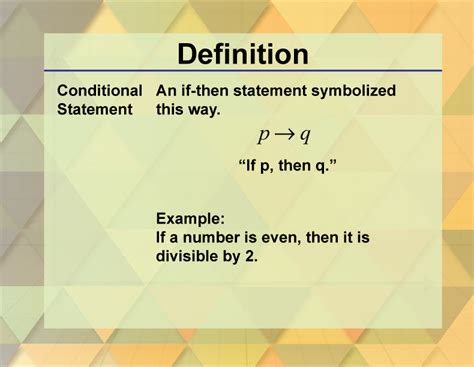 Definition

Conditional Statement

An if-then statement symbolized this way.

$p \rightarrow q$

“If p, then q.”

Example:
If a number is even, then it is divisible by 2.